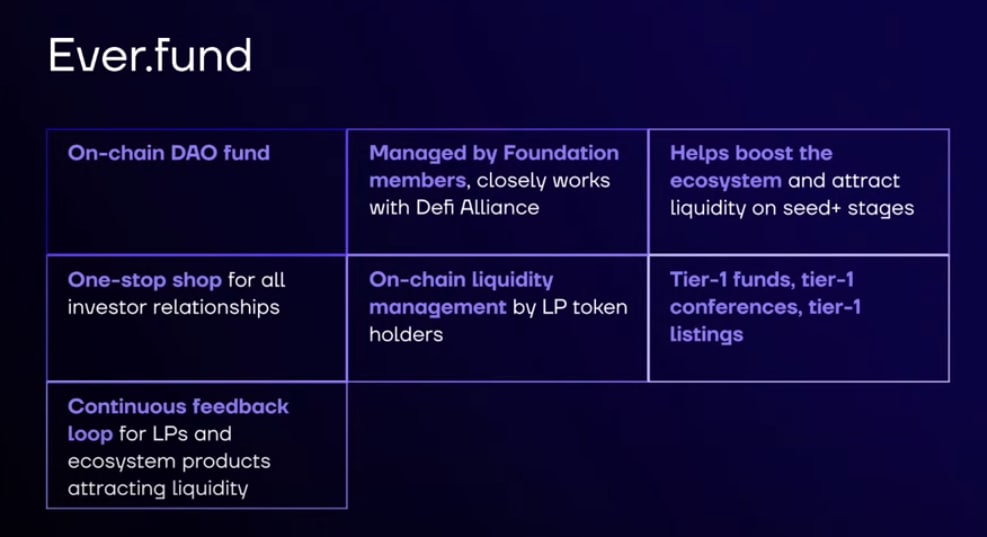 Ever.fund

On-chain DAO fund

Managed by Foundation members, closely works with Defi Alliance

Helps boost the ecosystem and attract liquidity on seed+ stages

One-stop shop for all investor relationships

On-chain liquidity management by LP token holders

Tier-1 funds, tier-1 conferences, tier-1 listings

Continuous feedback loop for LPs and ecosystem products attracting liquidity